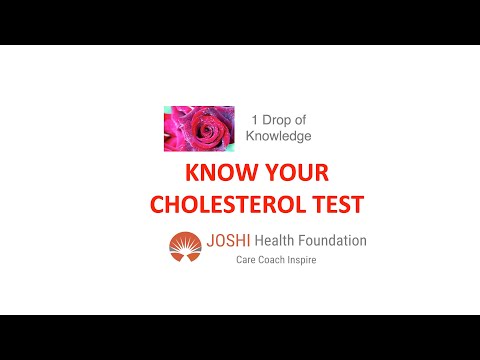 1 Drop of Knowledge

KNOW YOUR CHOLESTEROL TEST

JOSHI Health Foundation
Care Coach Inspire